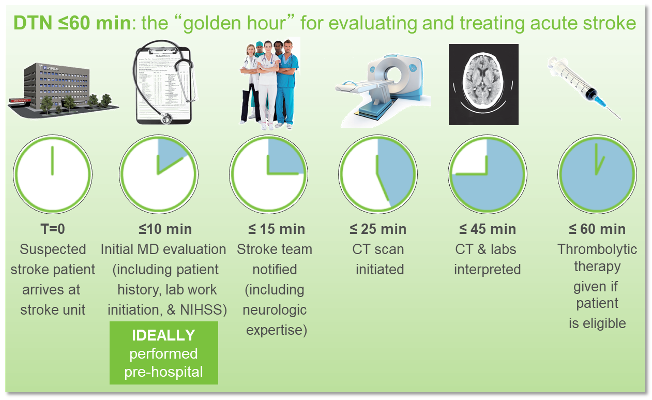 DTN ≤60 min: the "golden hour" for evaluating and treating acute stroke

T=0
Suspected stroke patient arrives at stroke unit

≤10 min
Initial MD evaluation (including patient history, lab work initiation, & NIHSS)

IDEALLY performed pre-hospital

≤ 15 min
Stroke team notified (including neurologic expertise)

≤ 25 min
CT scan initiated

≤ 45 min
CT & labs interpreted

≤ 60 min
Thrombolytic therapy given if patient is eligible